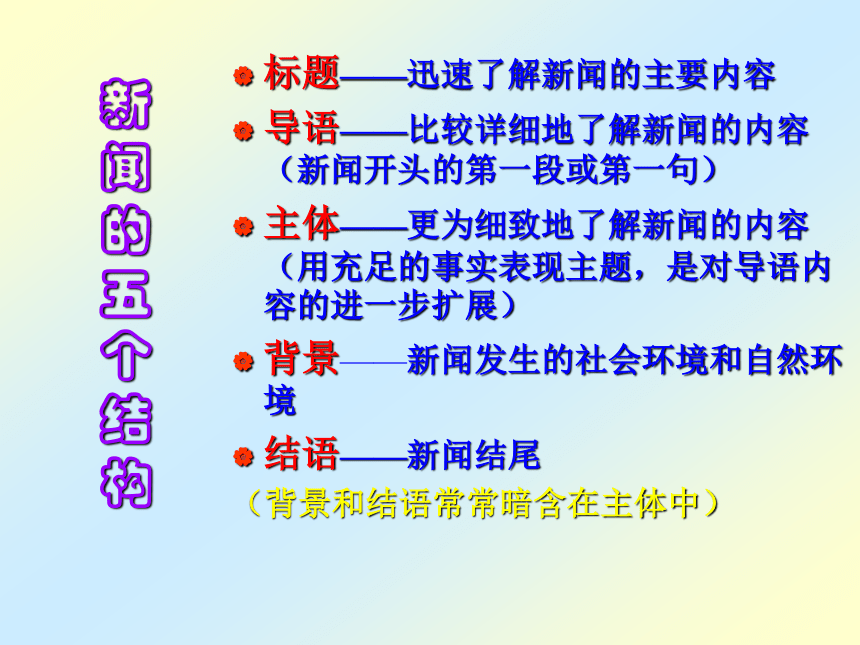 新闻的五个结构

标题——迅速了解新闻的主要内容

导语——比较详细地了解新闻的内容（新闻开头的第一段或第一句）

主体——更为细致地了解新闻的内容（用充足的事实表现主题，是对导语内容的进一步扩展）

背景——新闻发生的社会环境和自然环境

结语——新闻结尾

（背景和结语常常暗含在主体中）